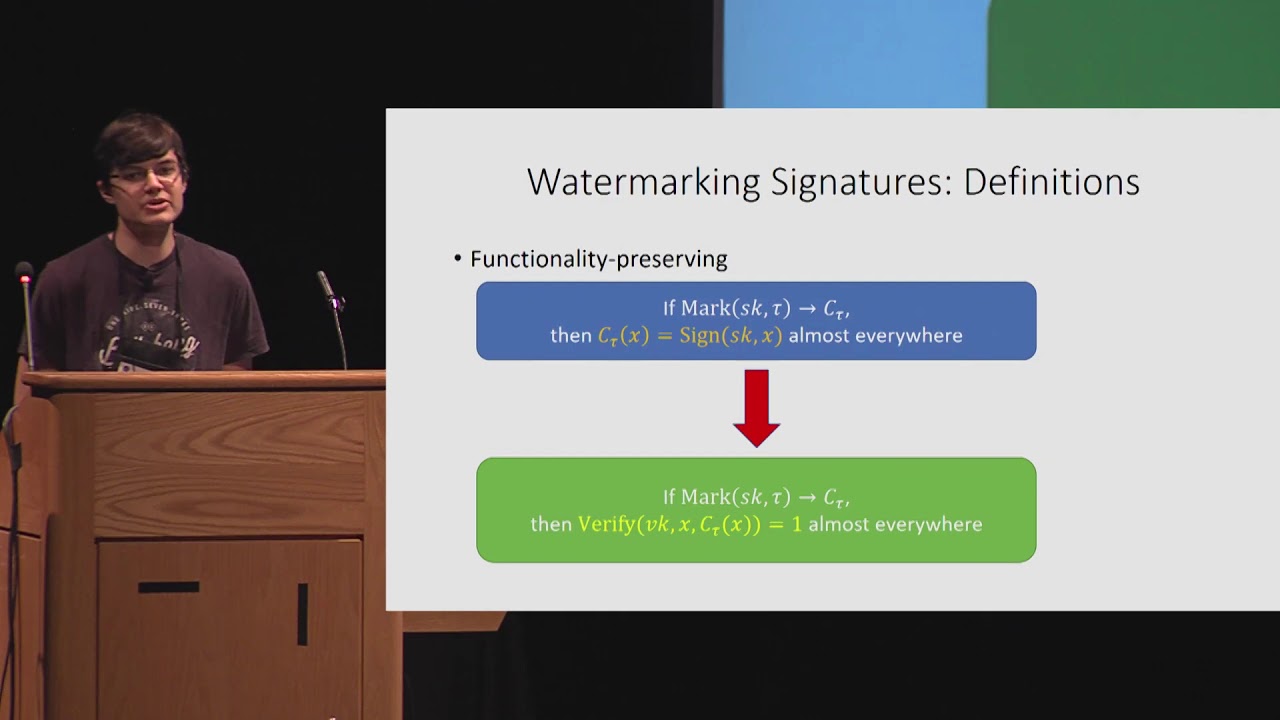 Watermarking Signatures: Definitions

• Functionality-preserving

If $\text{Mark}(sk, \tau) \rightarrow C_\tau$, then $C_\tau(x) = \text{Sign}(sk, x)$ almost everywhere

If $\text{Mark}(sk, \tau) \rightarrow C_\tau$, then $\text{Verify}(vk, x, C_\tau(x)) = 1$ almost everywhere